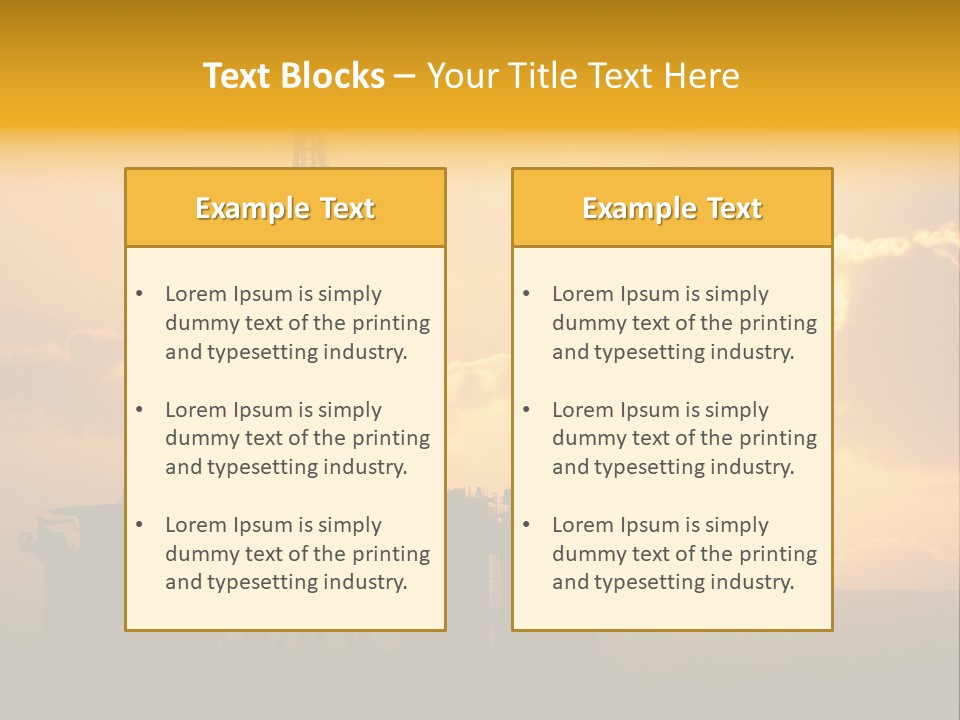 Text Blocks – Your Title Text Here

Example Text

• Lorem Ipsum is simply dummy text of the printing and typesetting industry.

• Lorem Ipsum is simply dummy text of the printing and typesetting industry.

• Lorem Ipsum is simply dummy text of the printing and typesetting industry.

Example Text

• Lorem Ipsum is simply dummy text of the printing and typesetting industry.

• Lorem Ipsum is simply dummy text of the printing and typesetting industry.

• Lorem Ipsum is simply dummy text of the printing and typesetting industry.